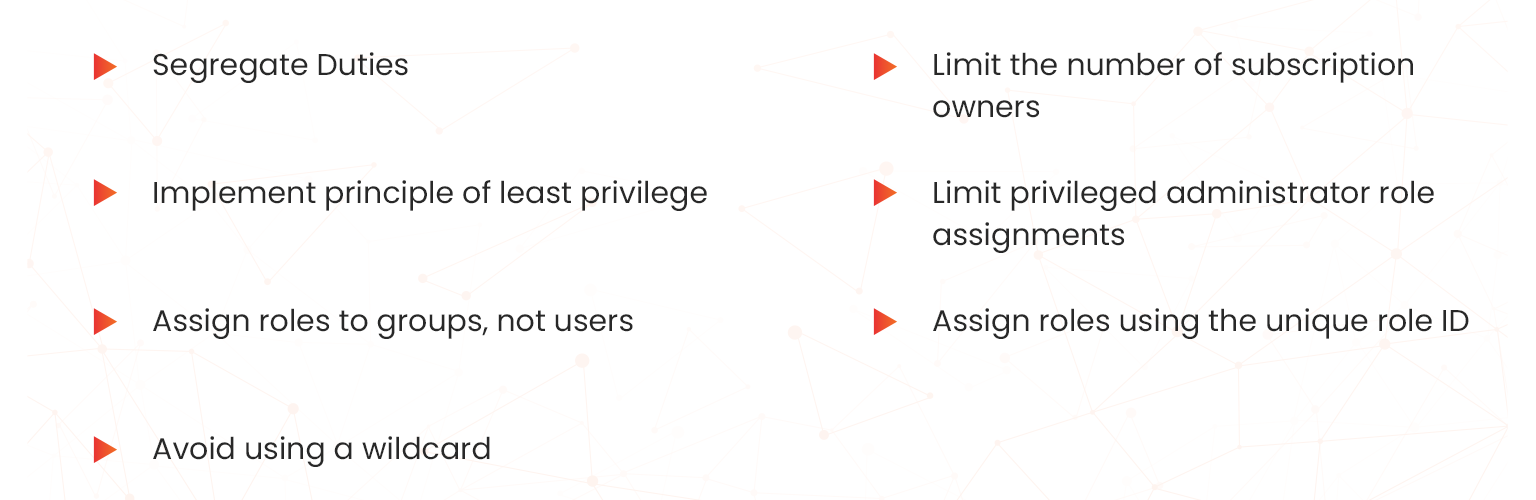 Segregate Duties

Implement principle of least privilege

Assign roles to groups, not users

Avoid using a wildcard

Limit the number of subscription owners

Limit privileged administrator role assignments

Assign roles using the unique role ID